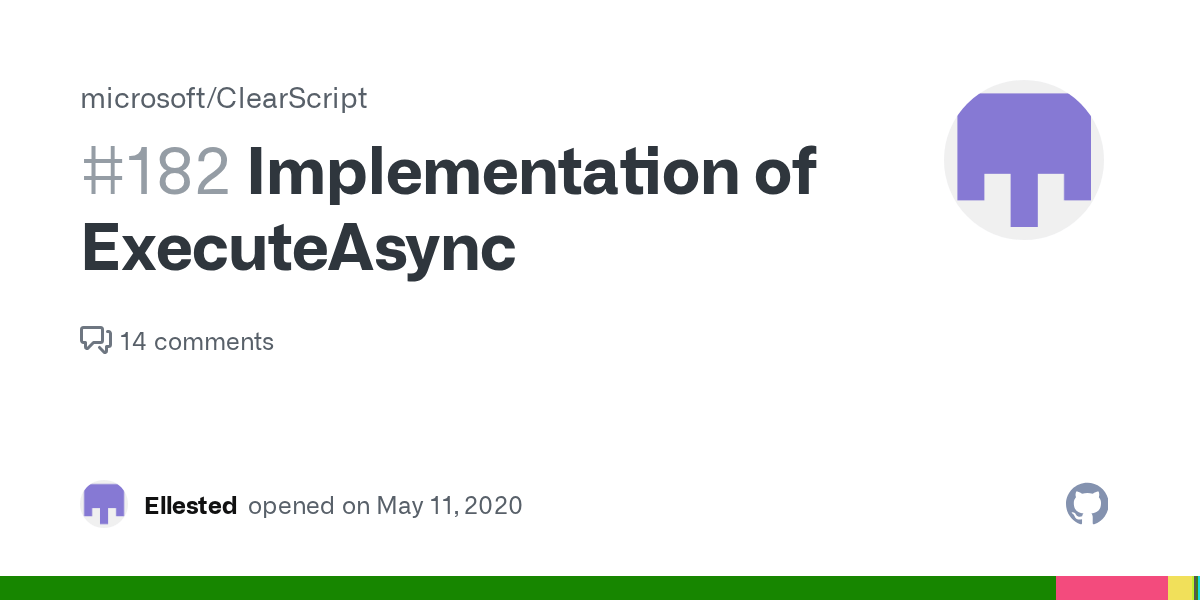 microsoft/ClearScript

#182 Implementation of ExecuteAsync

14 comments

Ellested opened on May 11, 2020